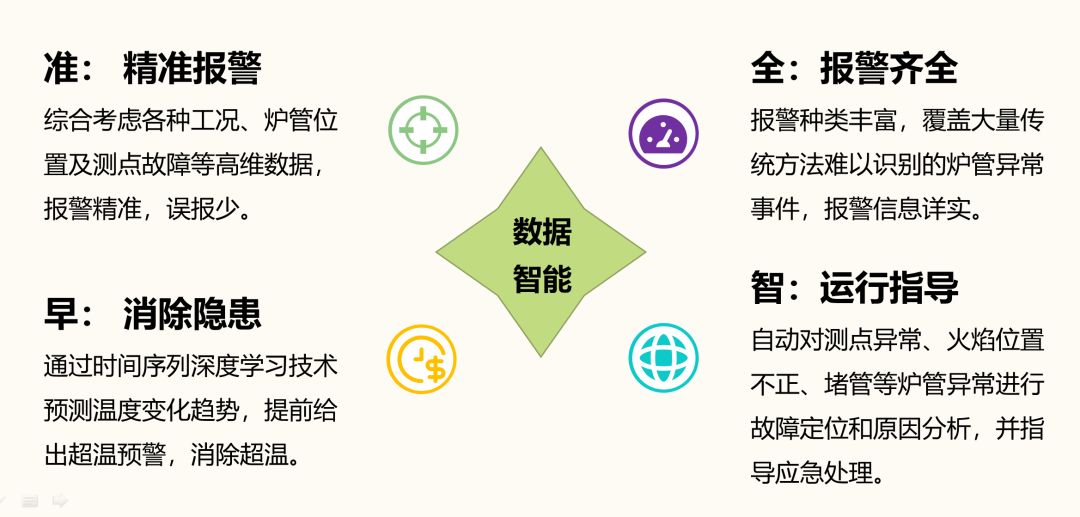 准： 精准报警

综合考虑各种工况、炉管位置及测点故障等高维数据，报警精准，误报少。

早： 消除隐患

通过时间序列深度学习技术预测温度变化趋势，提前给出超温预警，消除超温。

数据智能

全：报警齐全

报警种类丰富，覆盖大量传统方法难以识别的炉管异常事件，报警信息详实。

智：运行指导

自动对测点异常、火焰位置不正、堵管等炉管异常进行故障定位和原因分析，并指导应急处理。